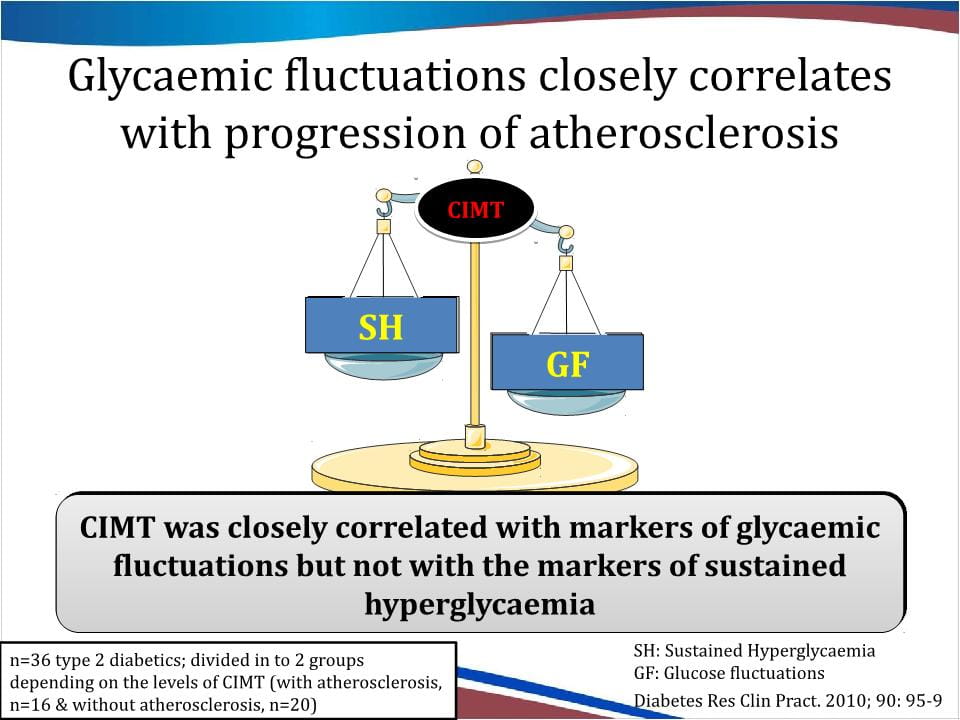 Glycaemic fluctuations closely correlates with progression of atherosclerosis

CIMT

SH

GF

CIMT was closely correlated with markers of glycaemic fluctuations but not with the markers of sustained hyperglycaemia

n=36 type 2 diabetics; divided in to 2 groups depending on the levels of CIMT (with atherosclerosis, n=16 & without atherosclerosis, n=20)

SH: Sustained Hyperglycaemia
GF: Glucose fluctuations

Diabetes Res Clin Pract. 2010; 90: 95-9